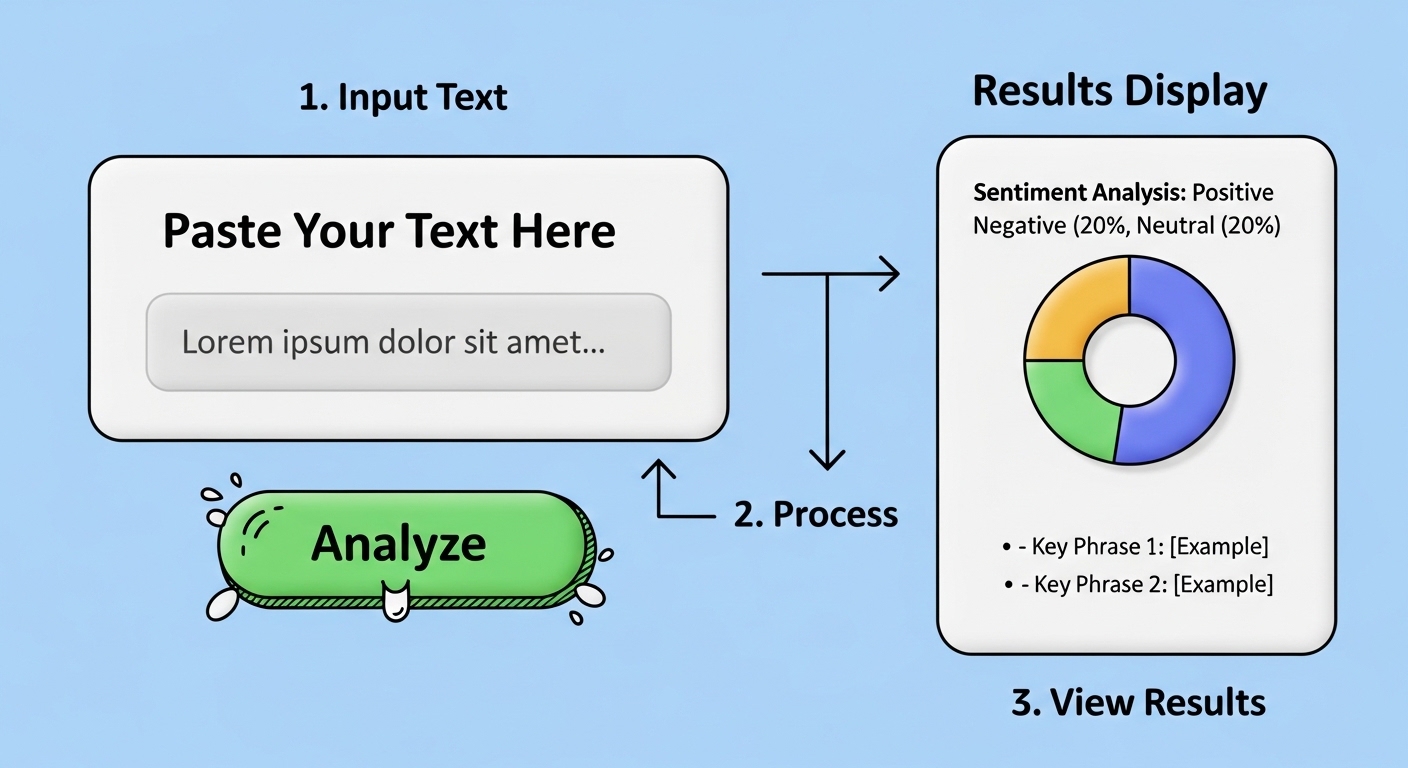 1. Input Text

Paste Your Text Here

Lorem ipsum dolor sit amet...

Analyze

2. Process

Results Display

Sentiment Analysis: Positive Negative (20%, Neutral (20%)

• - Key Phrase 1: [Example]
• - Key Phrase 2: [Example]

3. View Results